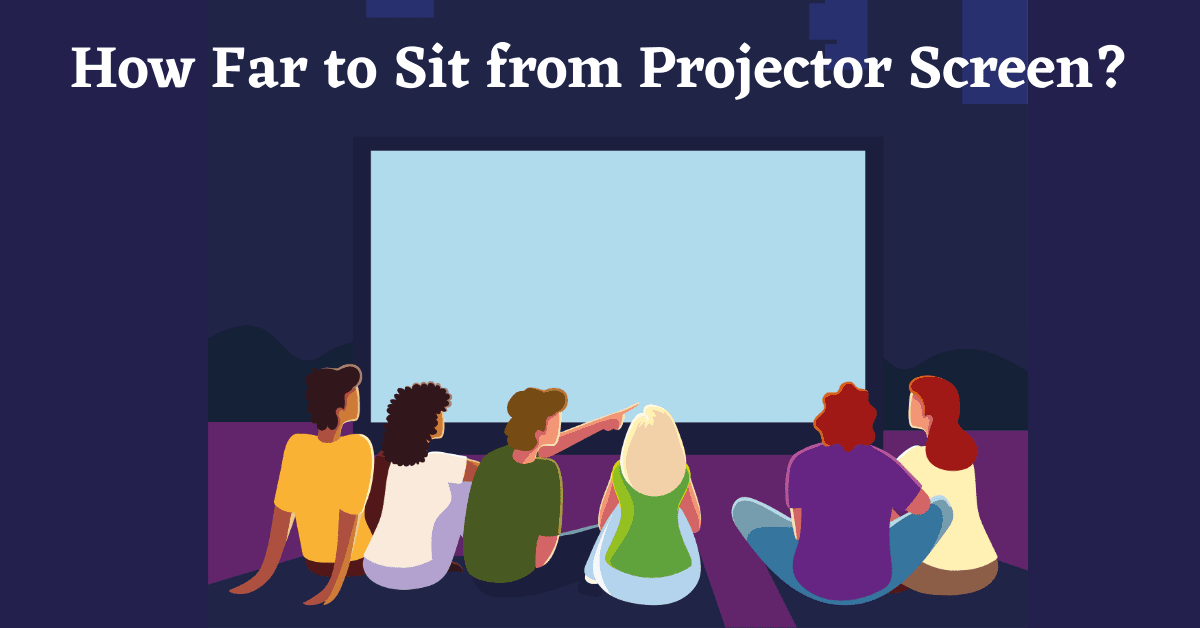 How Far to Sit from Projector Screen?